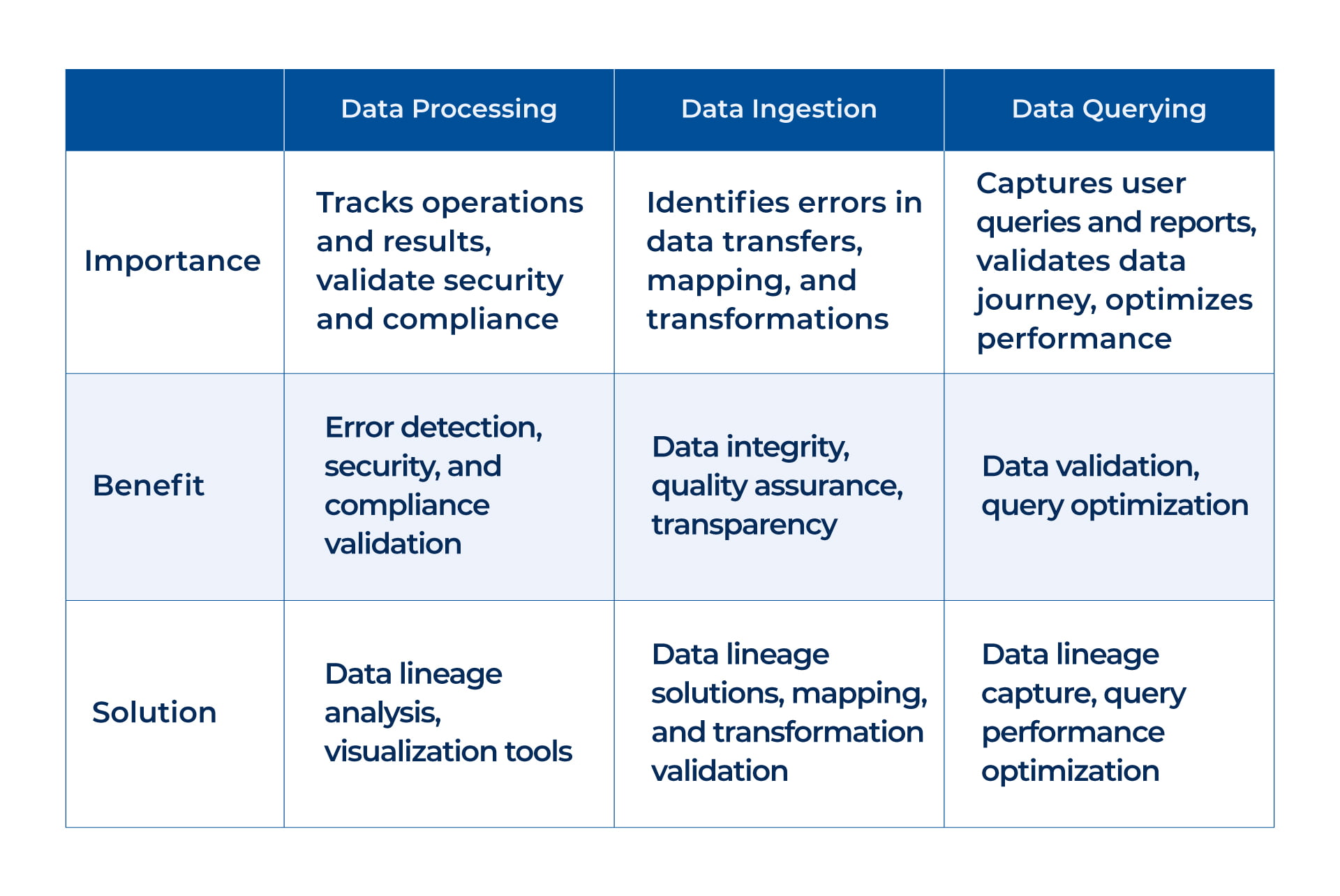 | | Data Processing | Data Ingestion | Data Querying |
|---|---|---|---|
| Importance | Tracks operations and results, validate security and compliance | Identifies errors in data transfers, mapping, and transformations | Captures user queries and reports, validates data journey, optimizes performance |
| Benefit | Error detection, security, and compliance validation | Data integrity, quality assurance, transparency | Data validation, query optimization |
| Solution | Data lineage analysis, visualization tools | Data lineage solutions, mapping, and transformation validation | Data lineage capture, query performance optimization |